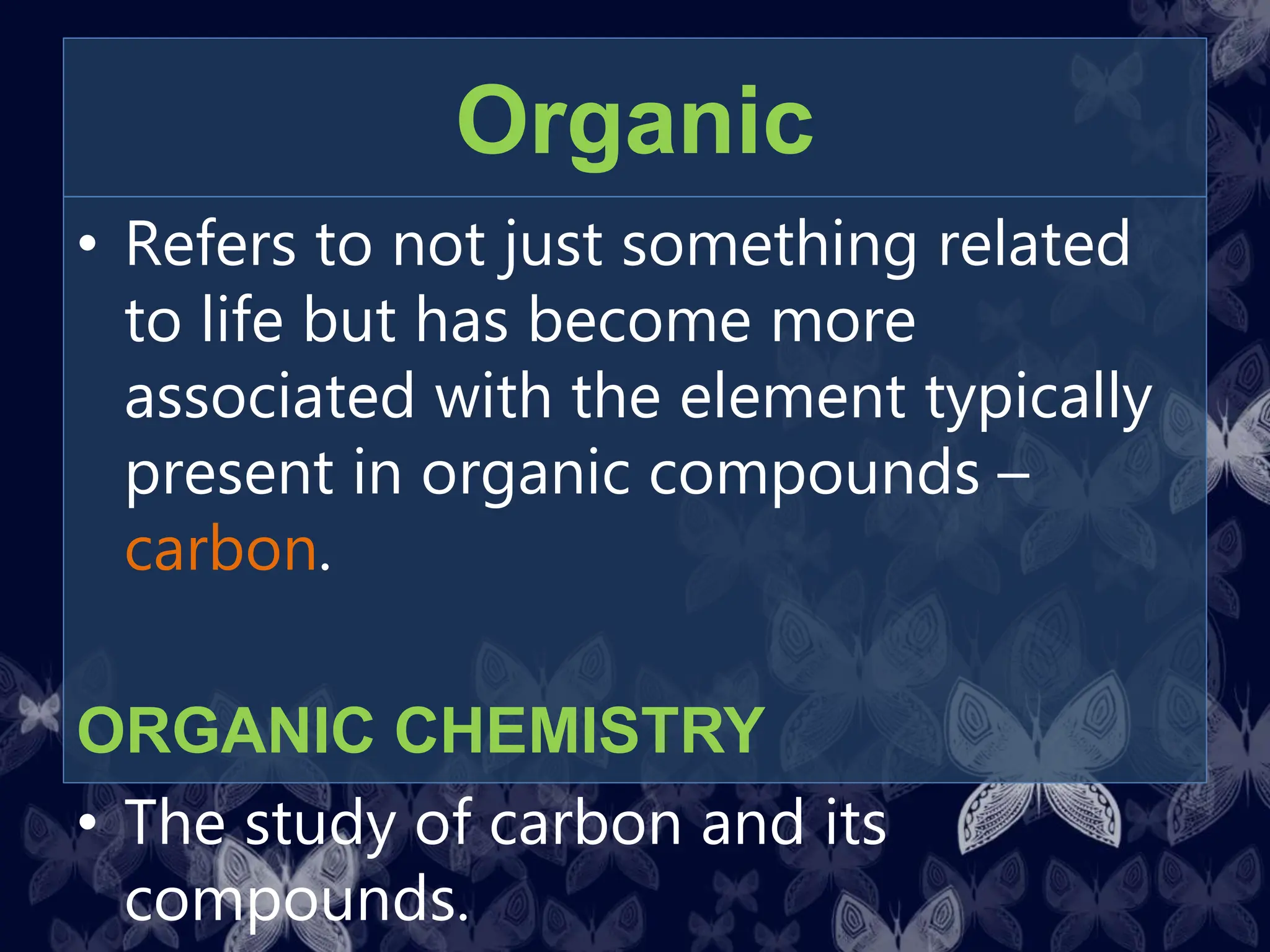 Organic

• Refers to not just something related to life but has become more associated with the element typically present in organic compounds – carbon.

ORGANIC CHEMISTRY

• The study of carbon and its compounds.